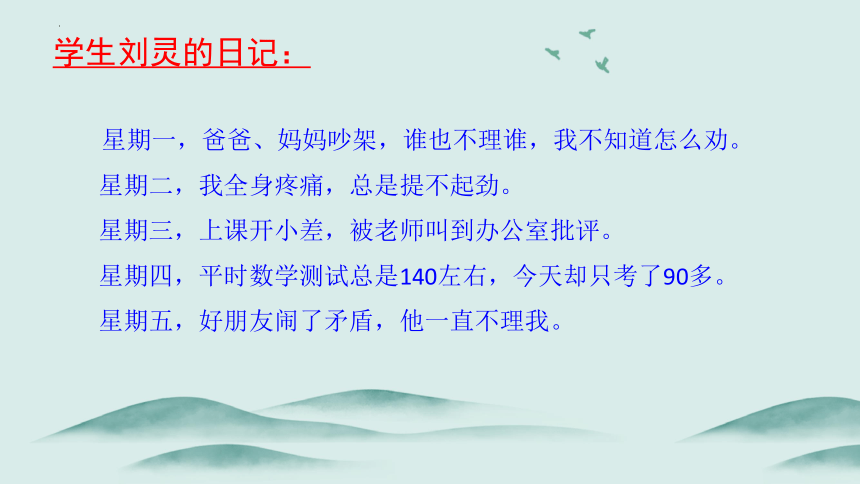 学生刘灵的日记：

星期一，爸爸、妈妈吵架，谁也不理谁，我不知道怎么劝。

星期二，我全身疼痛，总是提不起劲。

星期三，上课开小差，被老师叫到办公室批评。

星期四，平时数学测试总是140左右，今天却只考了90多。

星期五，好朋友闹了矛盾，他一直不理我。